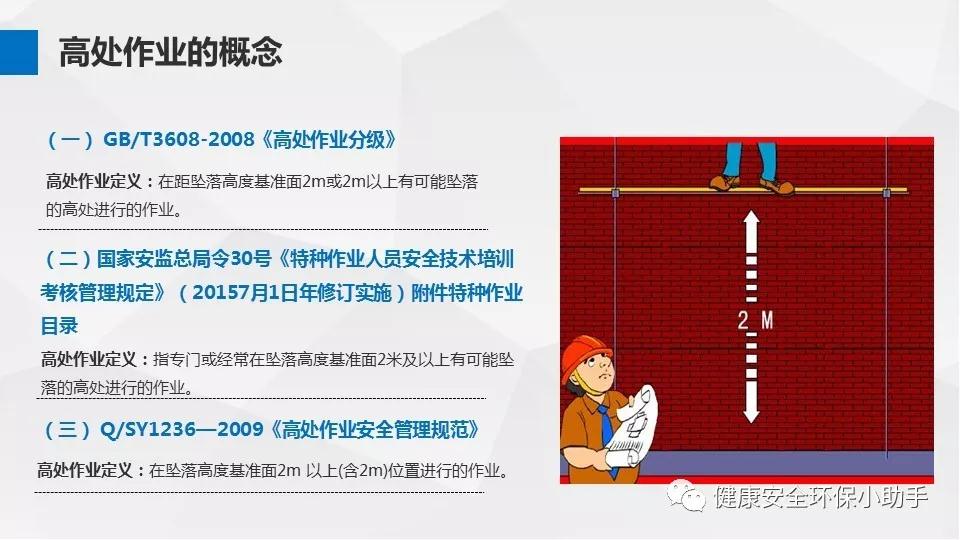 高处作业的概念

（一）GB/T3608-2008《高处作业分级》

高处作业定义：在距坠落高度基准面2m或2m以上有可能坠落的高处进行的作业。

（二）国家安监总局令30号《特种作业人员安全技术培训考核管理规定》（20157月1日年修订实施）附件特种作业目录

高处作业定义：指专门或经常在坠落高度基准面2米及以上有可能坠落的高处进行的作业。

（三）Q/SY1236—2009《高处作业安全管理规范》

高处作业定义：在坠落高度基准面2m 以上(含2m)位置进行的作业。

2 M

健康安全环保小助手